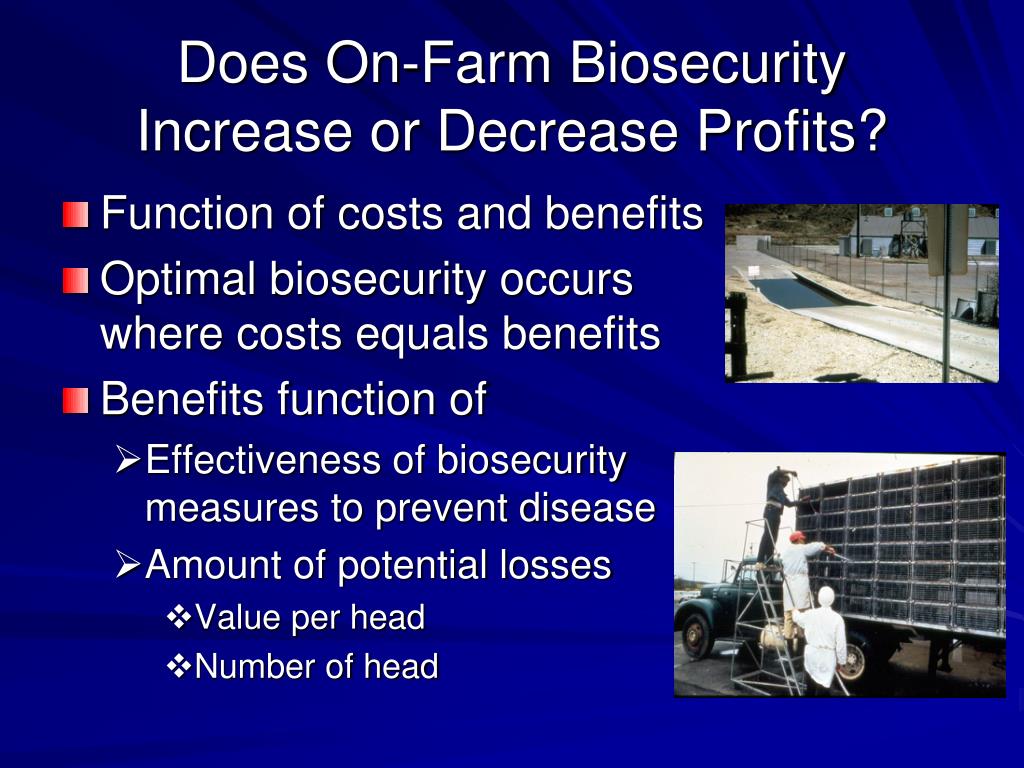 Does On-Farm Biosecurity Increase or Decrease Profits?

Function of costs and benefits

Optimal biosecurity occurs where costs equals benefits

Benefits function of

Effectiveness of biosecurity measures to prevent disease

Amount of potential losses

Value per head

Number of head